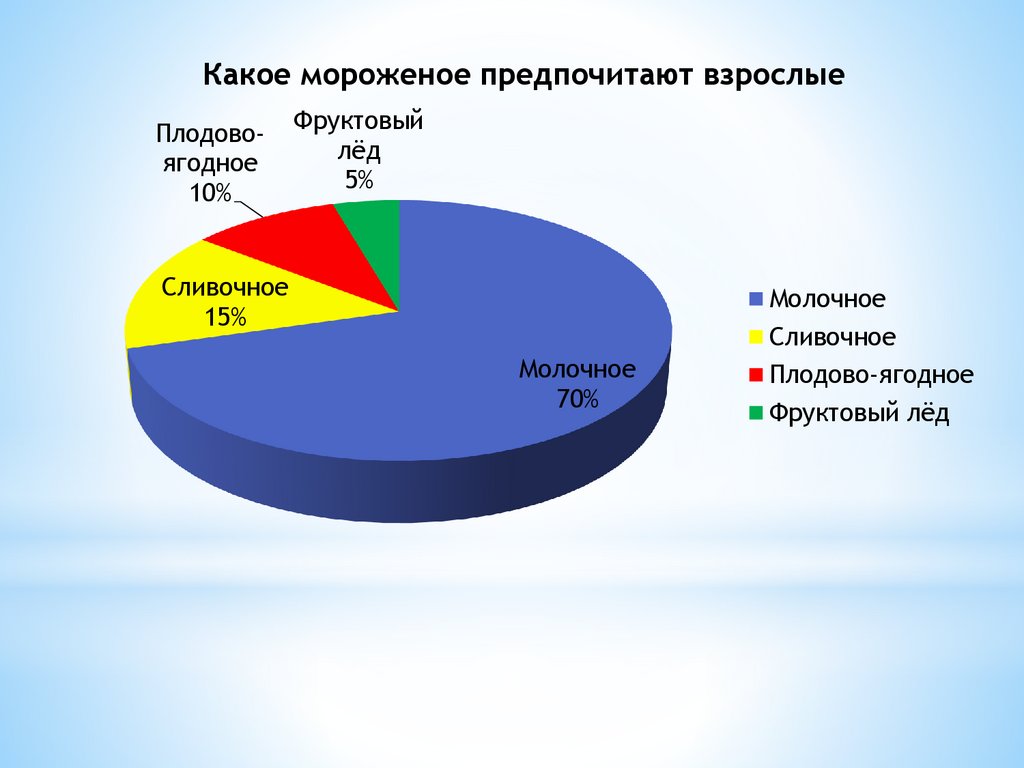 Какое мороженое предпочитают взрослые

Плодово-ягодное 10%

Фруктовый лёд 5%

Сливочное 15%

Молочное 70%

Молочное
Сливочное
Плодово-ягодное
Фруктовый лёд